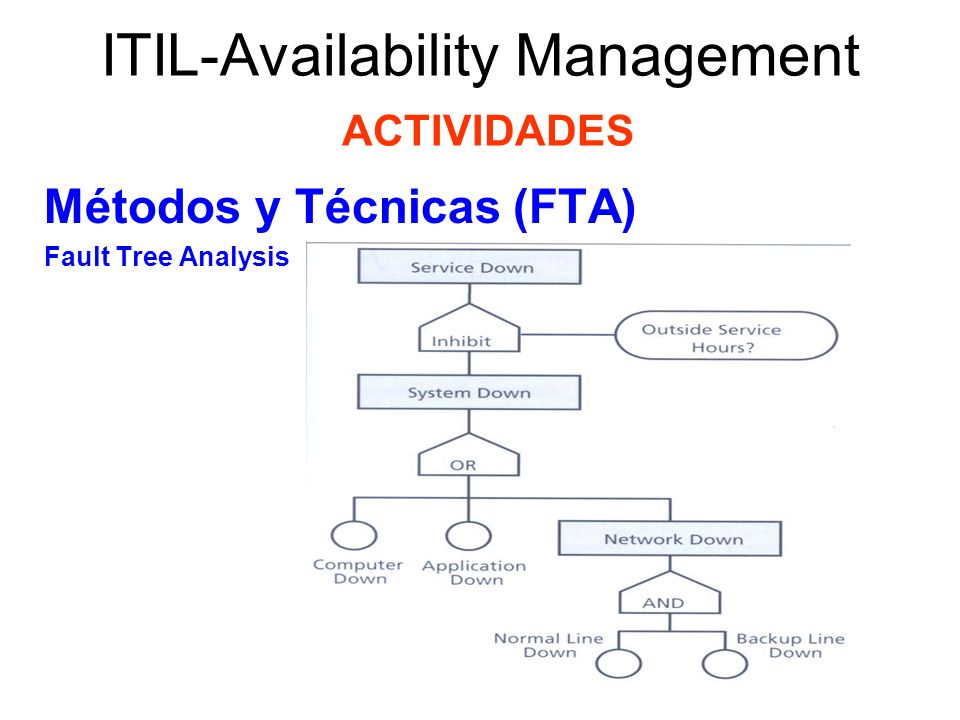 ITIL-Availability Management

ACTIVIDADES

Métodos y Técnicas (FTA)

Fault Tree Analysis

Service Down

Inhibit

Outside Service Hours?

System Down

OR

Computer Down

Application Down

Network Down

AND

Normal Line Down

Backup Line Down